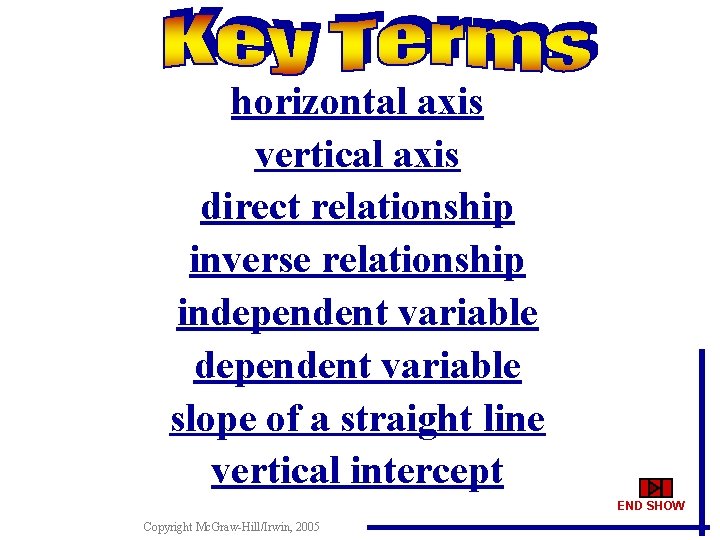 Key Terms

horizontal axis

vertical axis

direct relationship

inverse relationship

independent variable

dependent variable

slope of a straight line

vertical intercept

END SHOW

Copyright McGraw-Hill/Irwin, 2005